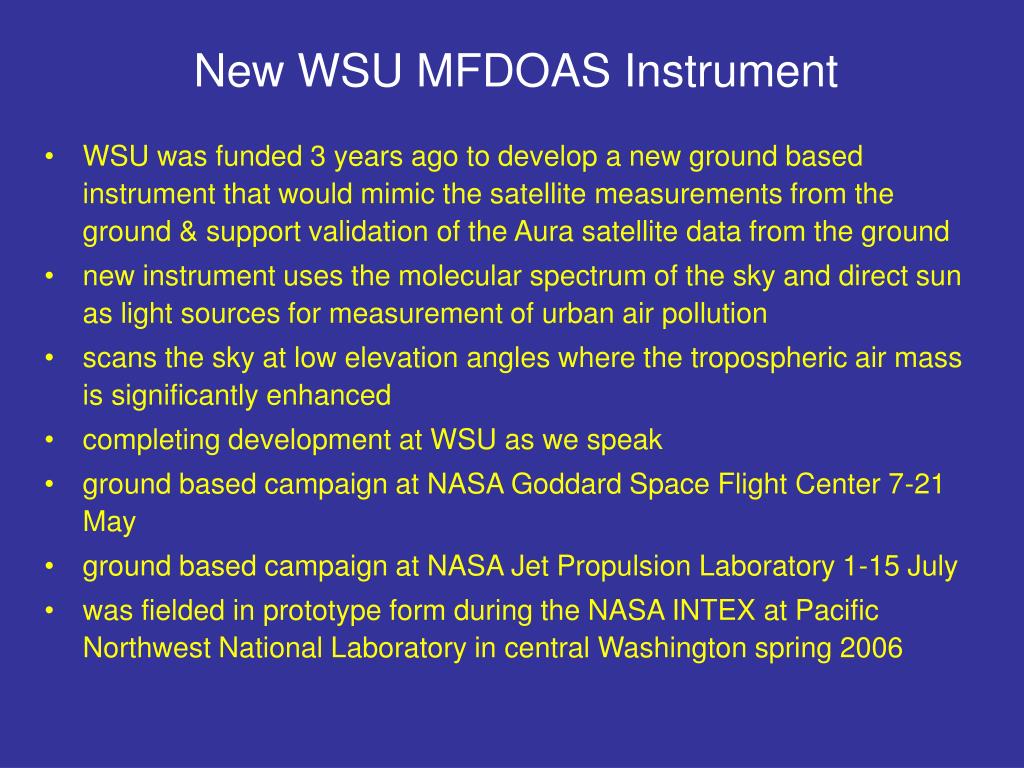 New WSU MFDOAS Instrument

• WSU was funded 3 years ago to develop a new ground based instrument that would mimic the satellite measurements from the ground & support validation of the Aura satellite data from the ground
• new instrument uses the molecular spectrum of the sky and direct sun as light sources for measurement of urban air pollution
• scans the sky at low elevation angles where the tropospheric air mass is significantly enhanced
• completing development at WSU as we speak
• ground based campaign at NASA Goddard Space Flight Center 7-21 May
• ground based campaign at NASA Jet Propulsion Laboratory 1-15 July
• was fielded in prototype form during the NASA INTEX at Pacific Northwest National Laboratory in central Washington spring 2006